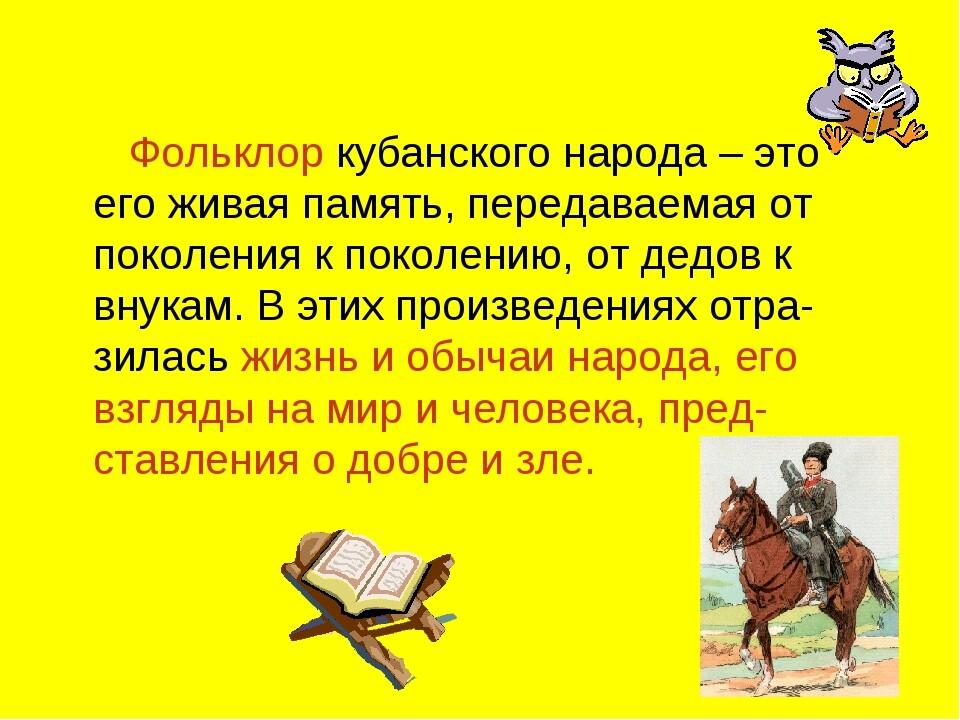 Фольклор кубанского народа – это его живая память, передаваемая от поколения к поколению, от дедов к внукам. В этих произведениях отразилась жизнь и обычаи народа, его взгляды на мир и человека, представления о добре и зле.